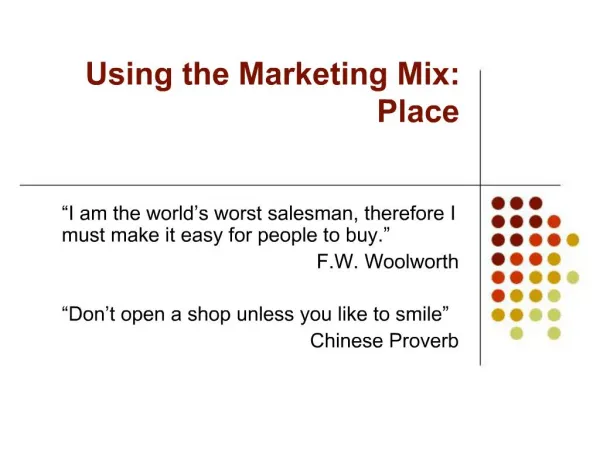 Using the Marketing Mix: Place

“I am the world’s worst salesman, therefore I must make it easy for people to buy.”
F.W. Woolworth

“Don’t open a shop unless you like to smile”
Chinese Proverb